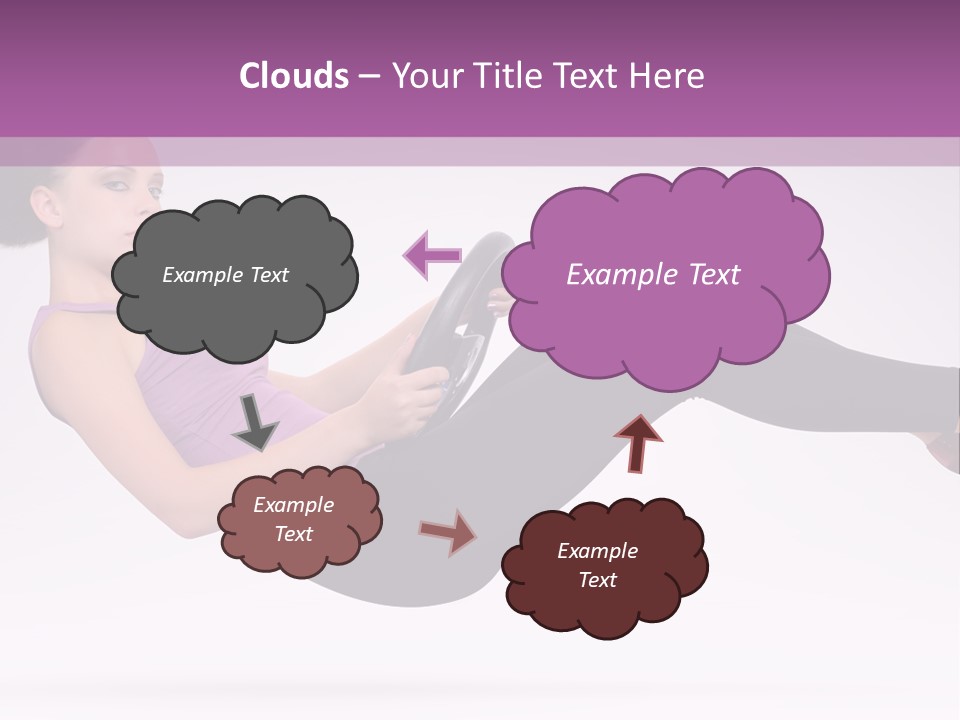 Clouds – Your Title Text Here

Example Text

Example Text

Example Text

Example Text